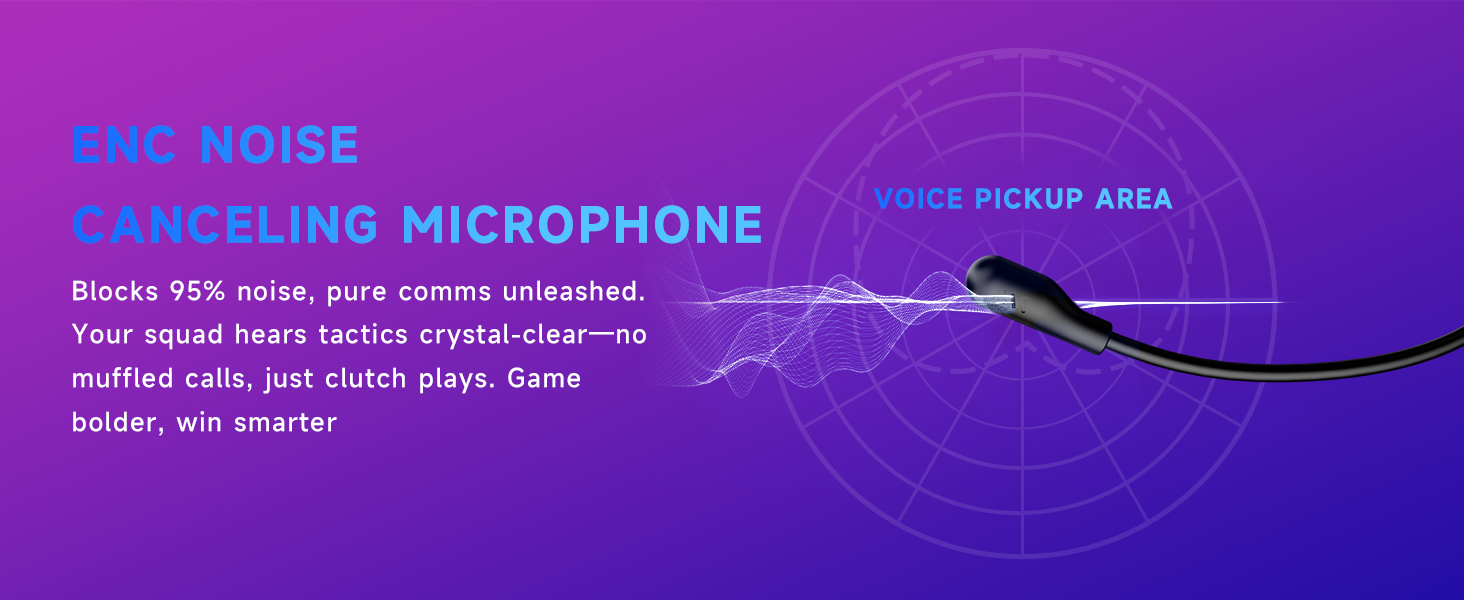 ENC NOISE
CANCELING MICROPHONE

Blocks 95% noise, pure comms unleashed. Your squad hears tactics crystal-clear—no muffled calls, just clutch plays. Game bolder, win smarter

VOICE PICKUP AREA